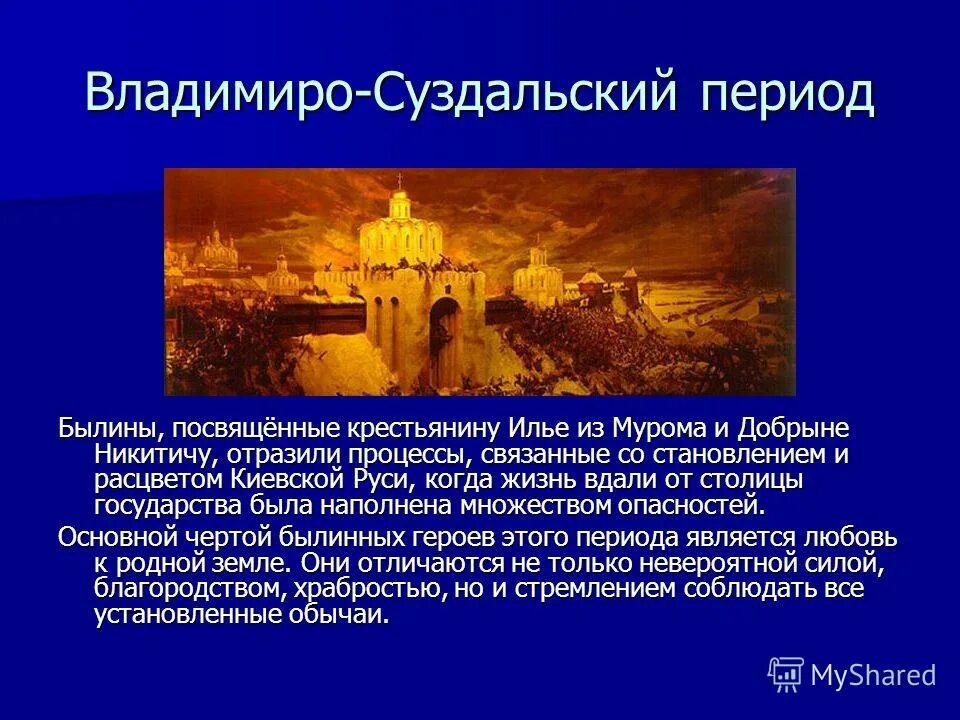 Владимиро-Суздальский период

Былины, посвящённые крестьянину Илье из Мурома и Добрыне Никитичу, отразили процессы, связанные со становлением и расцветом Киевской Руси, когда жизнь вдали от столицы государства была наполнена множеством опасностей.

Основной чертой былинных героев этого периода является любовь к родной земле. Они отличаются не только невероятной силой, благородством, храбростью, но и стремлением соблюдать все установленные обычаи.

MyShared